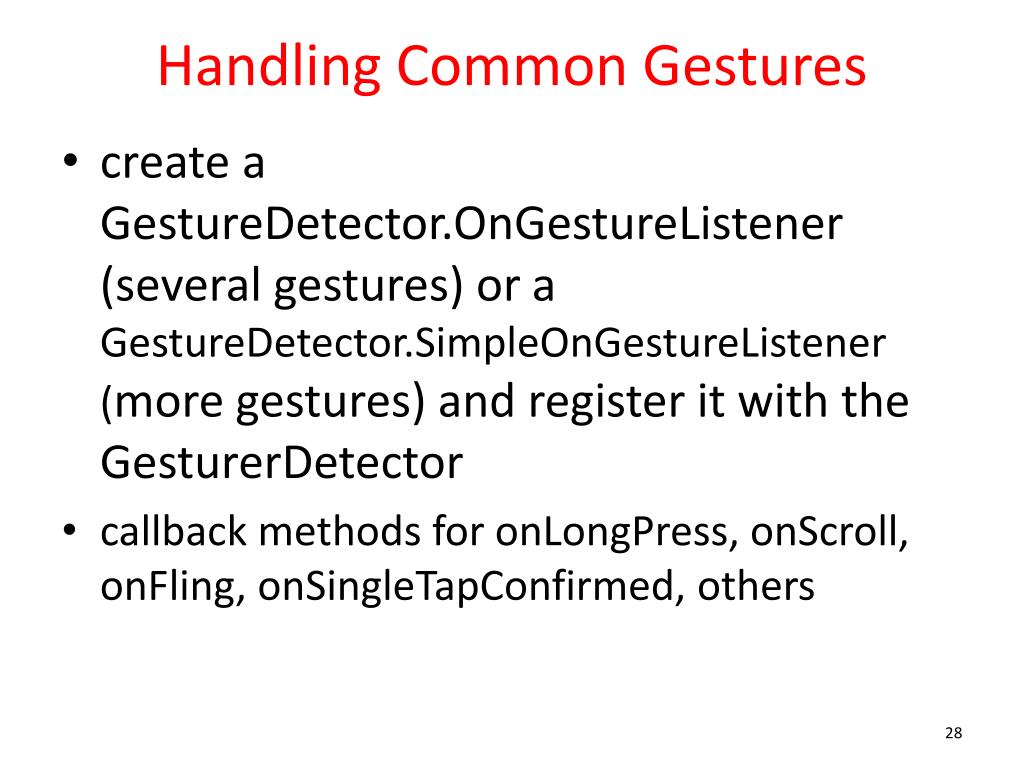 Handling Common Gestures

• create a GestureDetector.OnGestureListener (several gestures) or a GestureDetector.SimpleOnGestureListener (more gestures) and register it with the GesturerDetector

• callback methods for onLongPress, onScroll, onFling, onSingleTapConfirmed, others

28